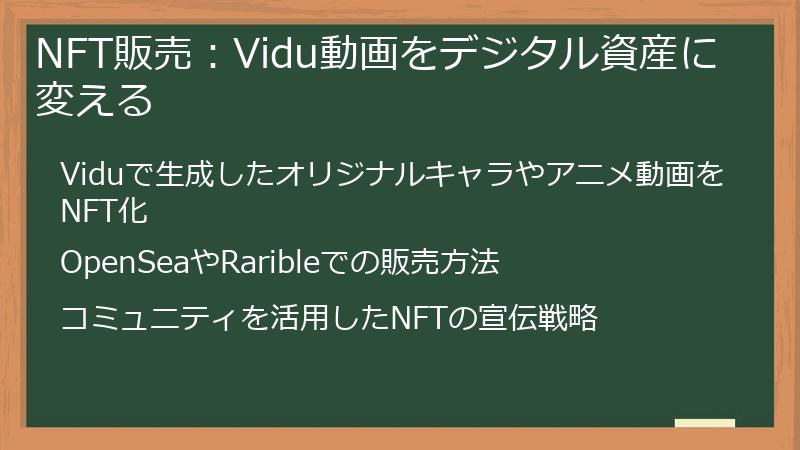 NFT販売：Vidu動画をデジタル資産に変える

Viduで生成したオリジナルキャラやアニメ動画をNFT化

OpenSeaやRaribleでの販売方法

コミュニティを活用したNFTの宣伝戦略